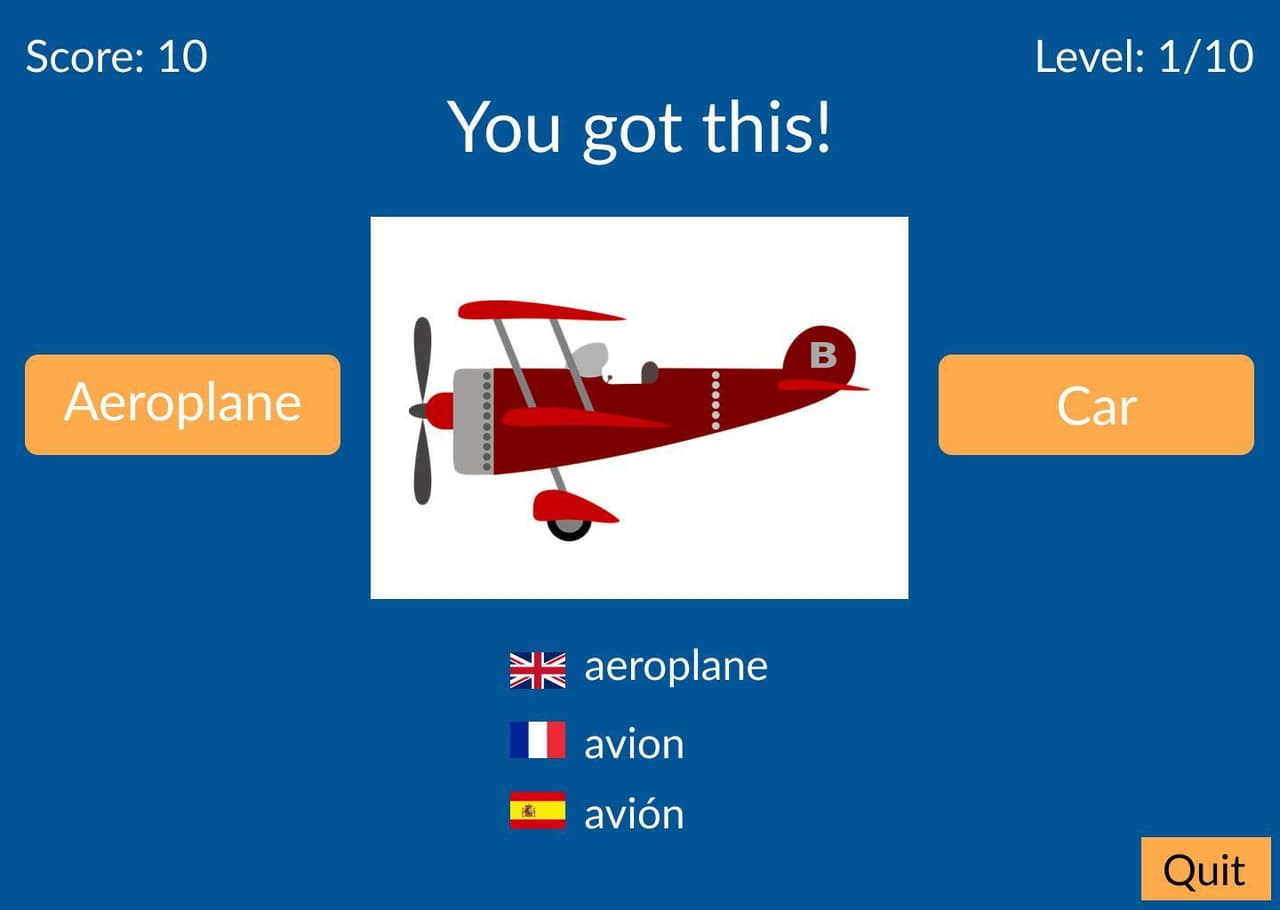 Score: 10

Level: 1/10

You got this!

Aeroplane

B

Car

aeroplane

avion

avión

Quit